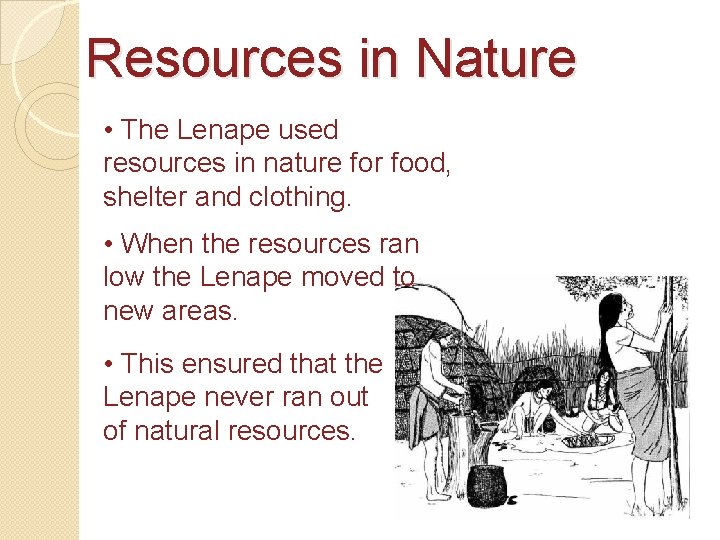 Resources in Nature

• The Lenape used resources in nature for food, shelter and clothing.

• When the resources ran low the Lenape moved to new areas.

• This ensured that the Lenape never ran out of natural resources.